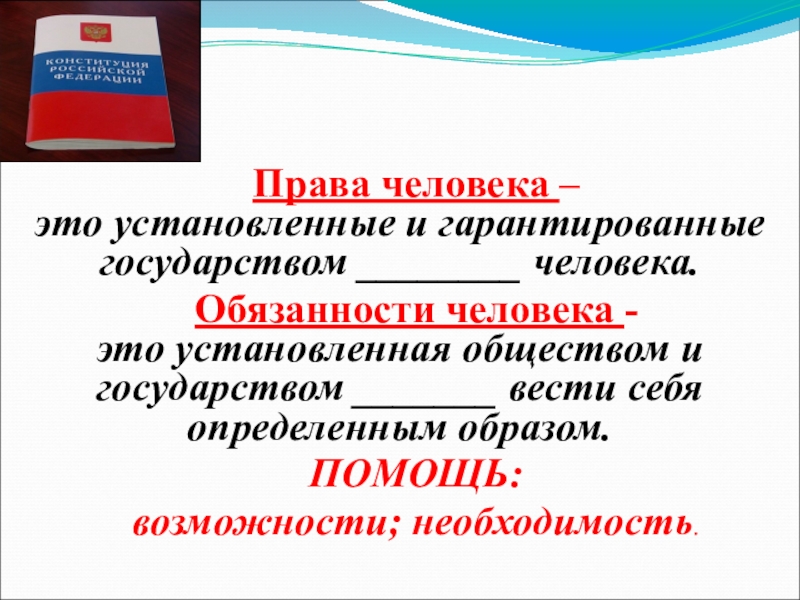 КОНСТИТУЦИЯ РОССИЙСКОЙ ФЕДЕРАЦИИ

Права человека –
это установленные и гарантированные государством ________ человека.

Обязанности человека -
это установленная обществом и государством _______ вести себя определенным образом.

ПОМОЩЬ:
возможности; необходимость.